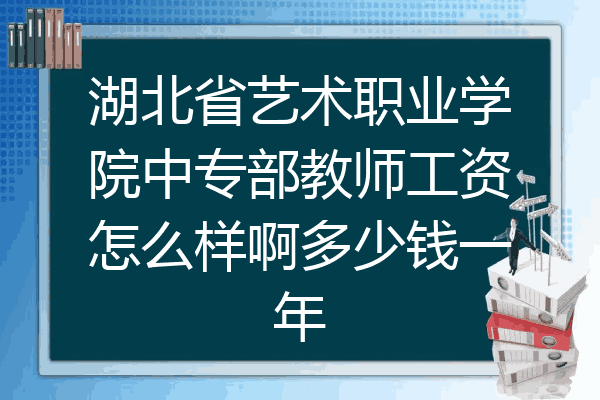 湖北省艺术职业学院中专部教师工资怎么样啊多少钱一年